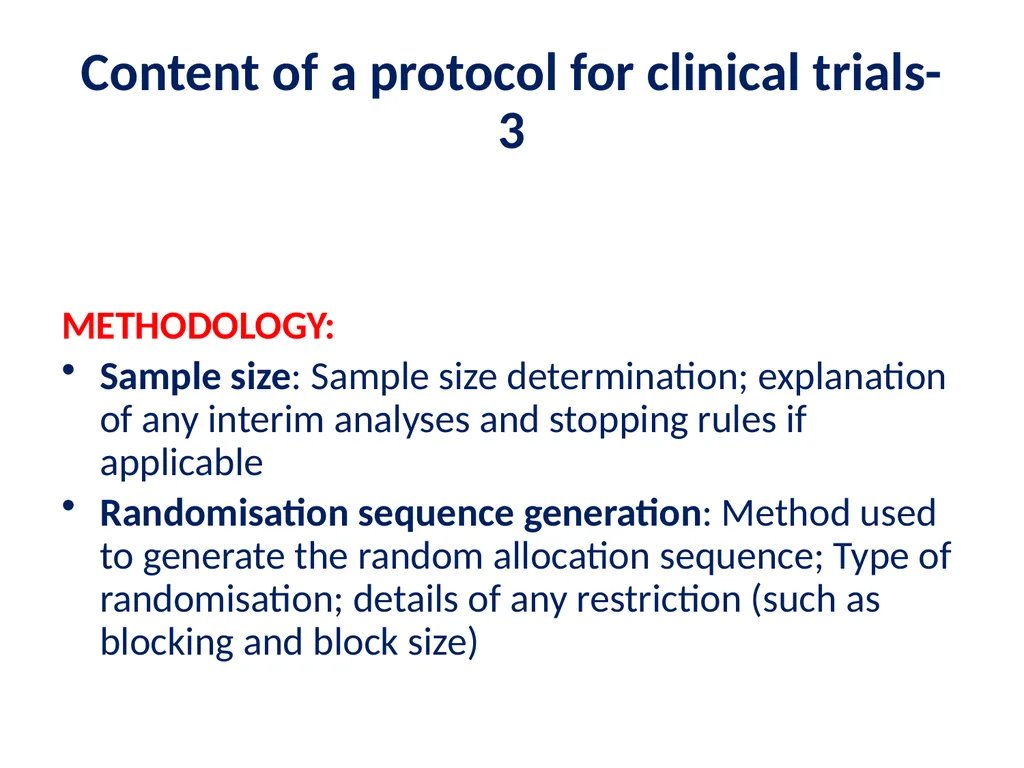 Content of a protocol for clinical trials-3

METHODOLOGY:

• Sample size: Sample size determination; explanation of any interim analyses and stopping rules if applicable
• Randomisation sequence generation: Method used to generate the random allocation sequence; Type of randomisation; details of any restriction (such as blocking and block size)